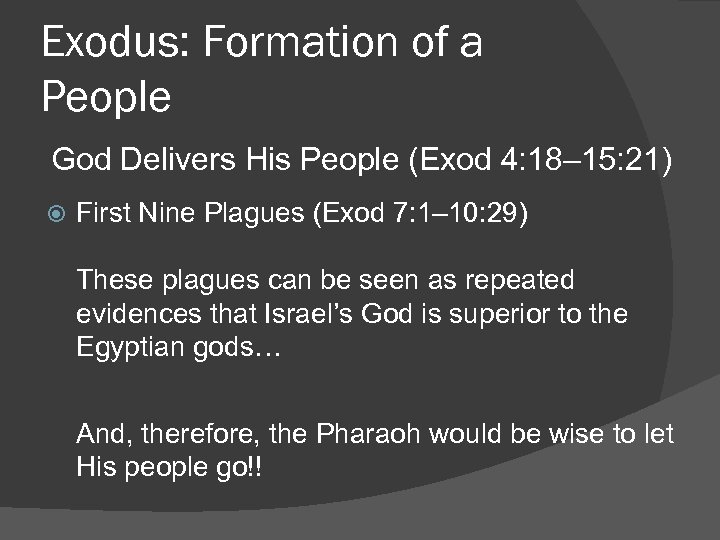 Exodus: Formation of a People

God Delivers His People (Exod 4:18–15:21)

First Nine Plagues (Exod 7:1–10:29)

These plagues can be seen as repeated evidences that Israel's God is superior to the Egyptian gods…

And, therefore, the Pharaoh would be wise to let His people go!!